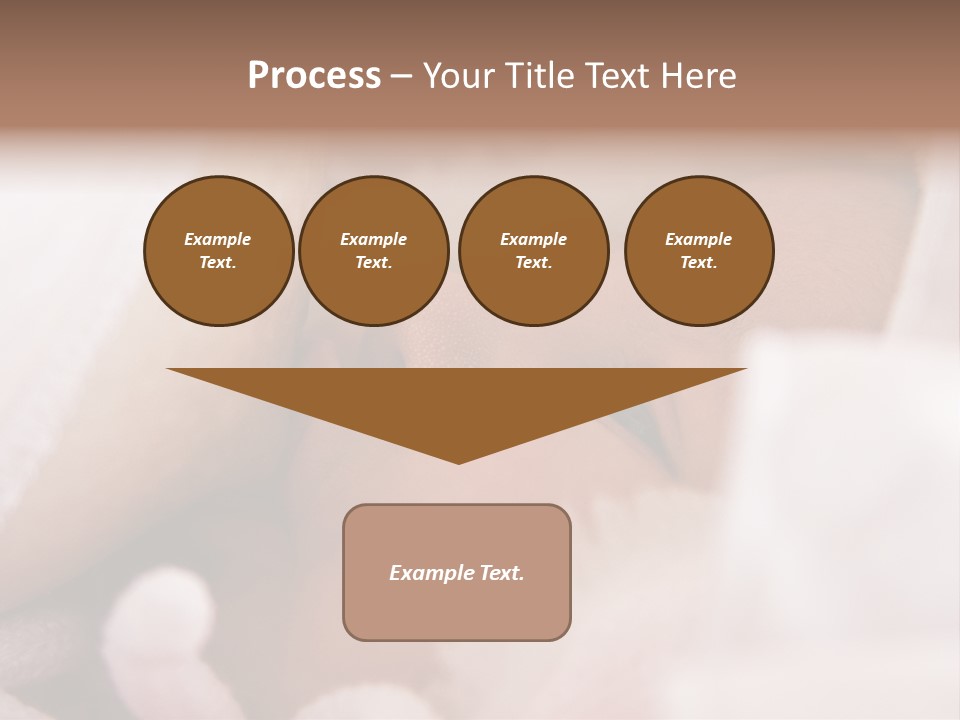 Process – Your Title Text Here

Example Text.

Example Text.

Example Text.

Example Text.

Example Text.